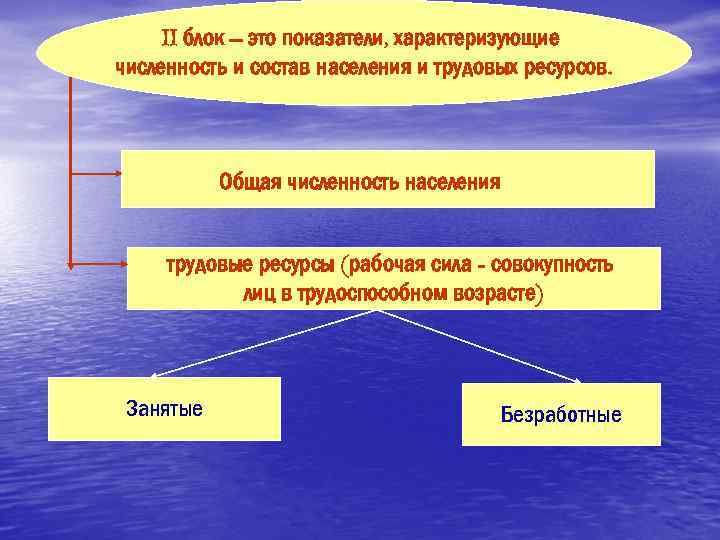 II блок – это показатели, характеризующие численность и состав населения и трудовых ресурсов.

Общая численность населения

трудовые ресурсы (рабочая сила - совокупность лиц в трудоспособном возрасте)

Занятые

Безработные